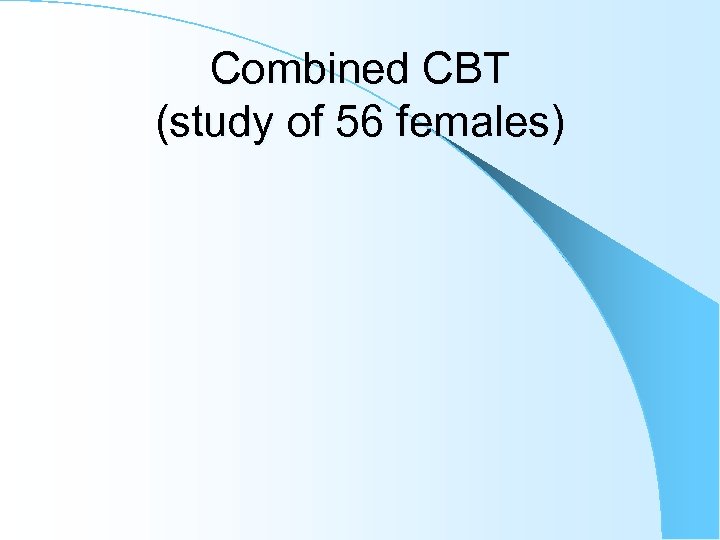 Combined CBT
(study of 56 females)